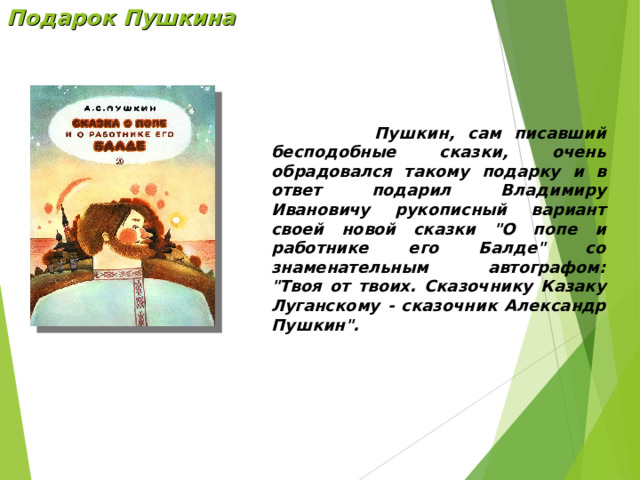 Подарок Пушкина

А.С.ПУШКИН
СКАЗКА О ПОПЕ И О РАБОТНИКЕ ЕГО БАЛДЕ

Пушкин, сам писавший бесподобные сказки, очень обрадовался такому подарку и в ответ подарил Владимиру Ивановичу рукописный вариант своей новой сказки "О попе и работнике его Балде" со знаменательным автографом: "Твоя от твоих. Сказочнику Казаку Луганскому - сказочник Александр Пушкин".